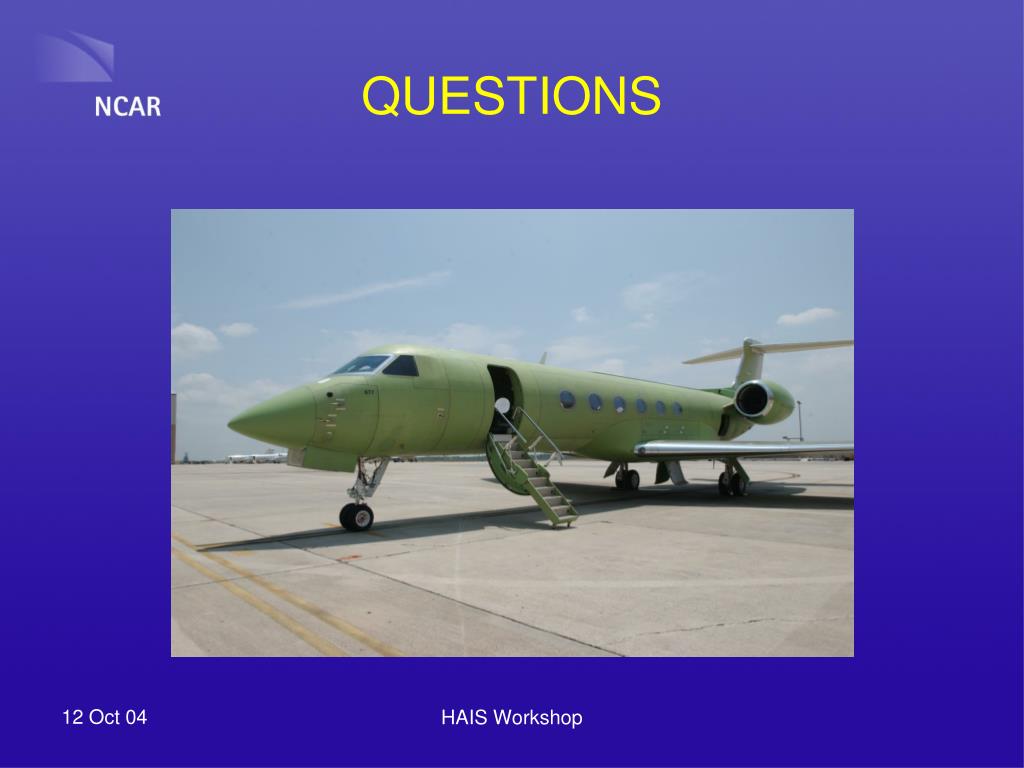 NCAR

QUESTIONS

12 Oct 04

HAIS Workshop